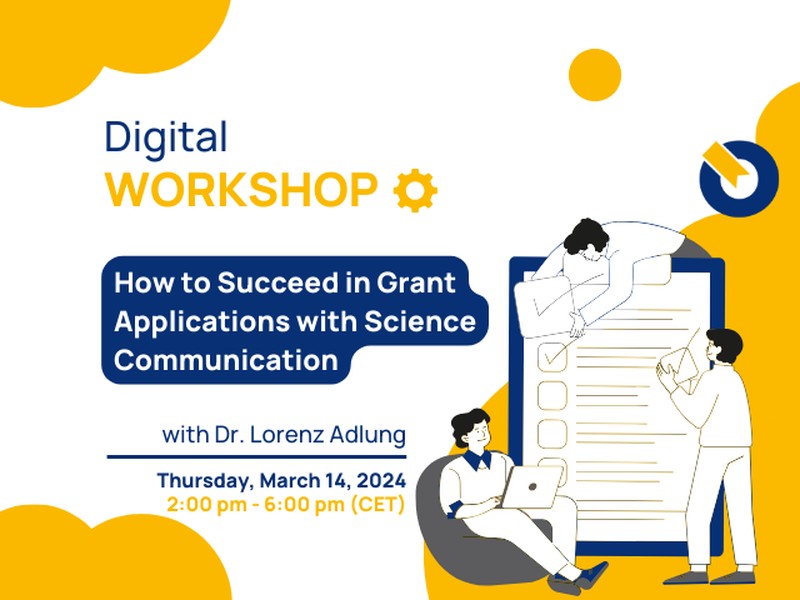 Digital
WORKSHOP

How to Succeed in Grant Applications with Science Communication

with Dr. Lorenz Adlung

Thursday, March 14, 2024
2:00 pm - 6:00 pm (CET)